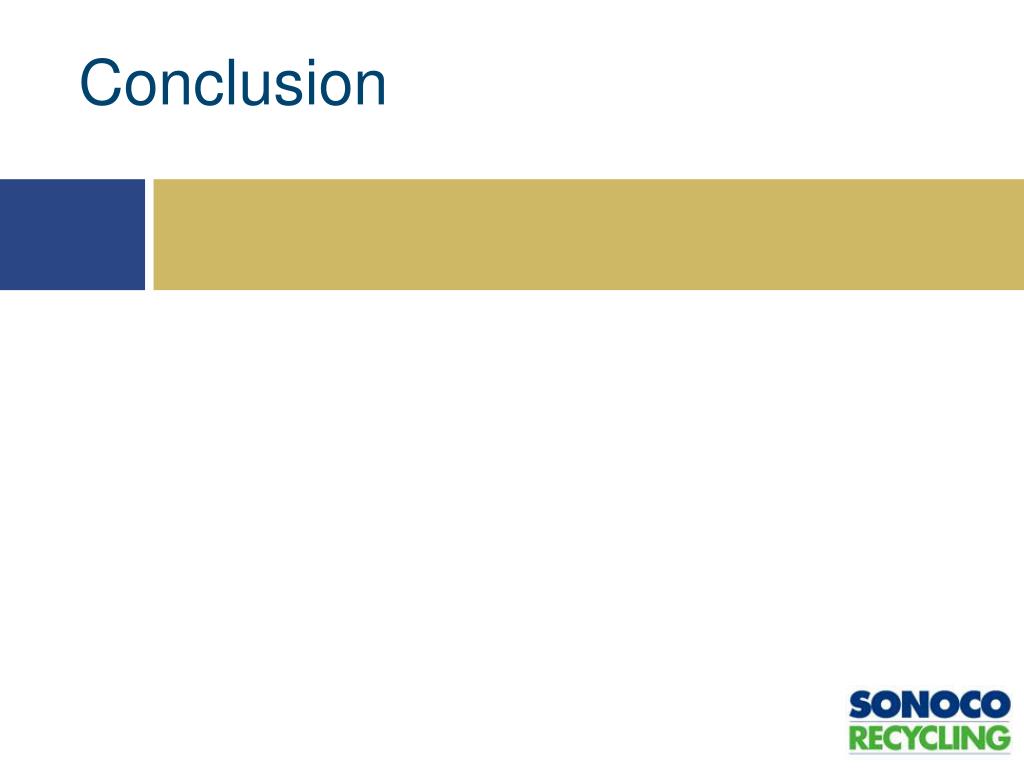 Conclusion

SONOCO
RECYCLING